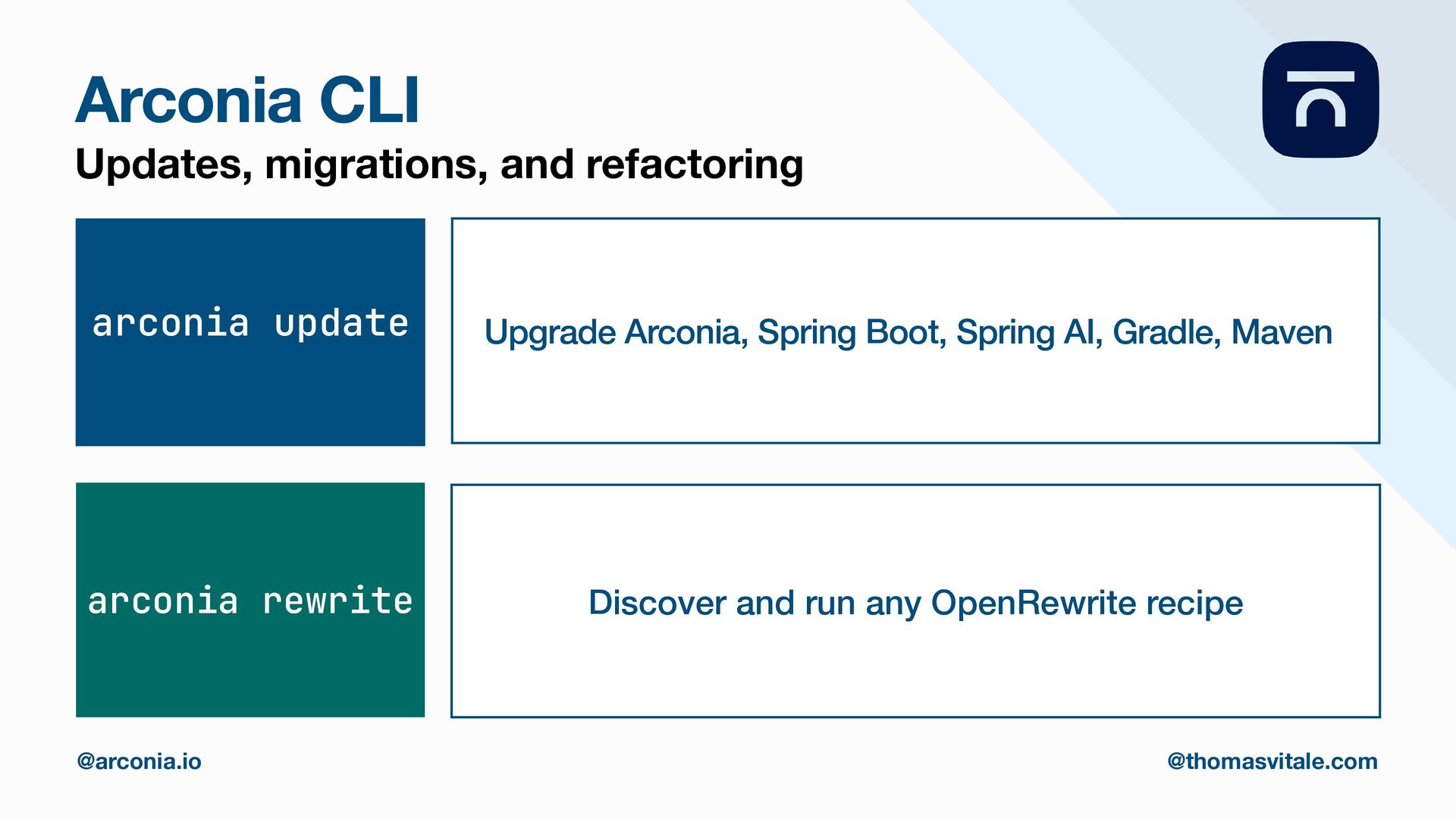 Arconia CLI
Updates, migrations, and refactoring

arconia update

Upgrade Arconia, Spring Boot, Spring AI, Gradle, Maven

arconia rewrite

Discover and run any OpenRewrite recipe

@arconia.io

@thomasvitale.com